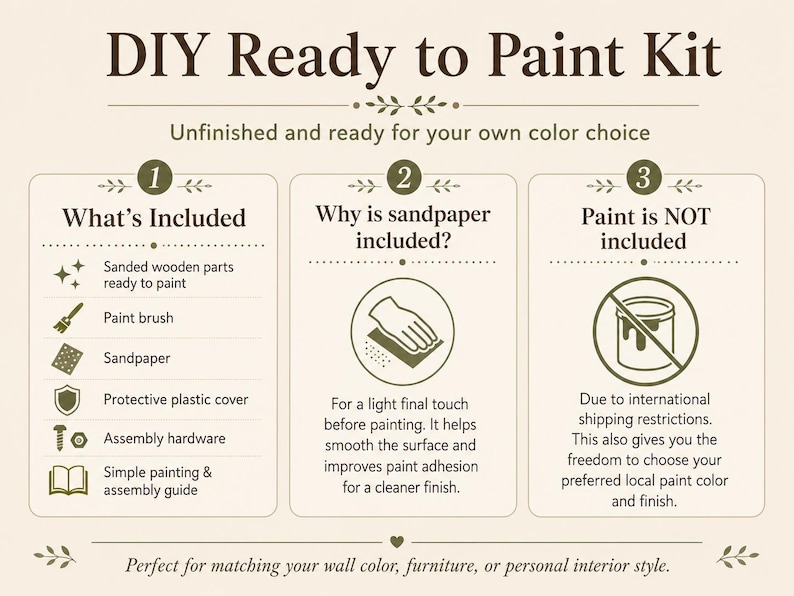 DIY Ready to Paint Kit

Unfinished and ready for your own color choice

1

What's Included

Sanded wooden parts ready to paint

Paint brush

Sandpaper

Protective plastic cover

Assembly hardware

Simple painting & assembly guide

2

Why is sandpaper included?

For a light final touch before painting. It helps smooth the surface and improves paint adhesion for a cleaner finish.

3

Paint is NOT included

Due to international shipping restrictions. This also gives you the freedom to choose your preferred local paint color and finish.

Perfect for matching your wall color, furniture, or personal interior style.